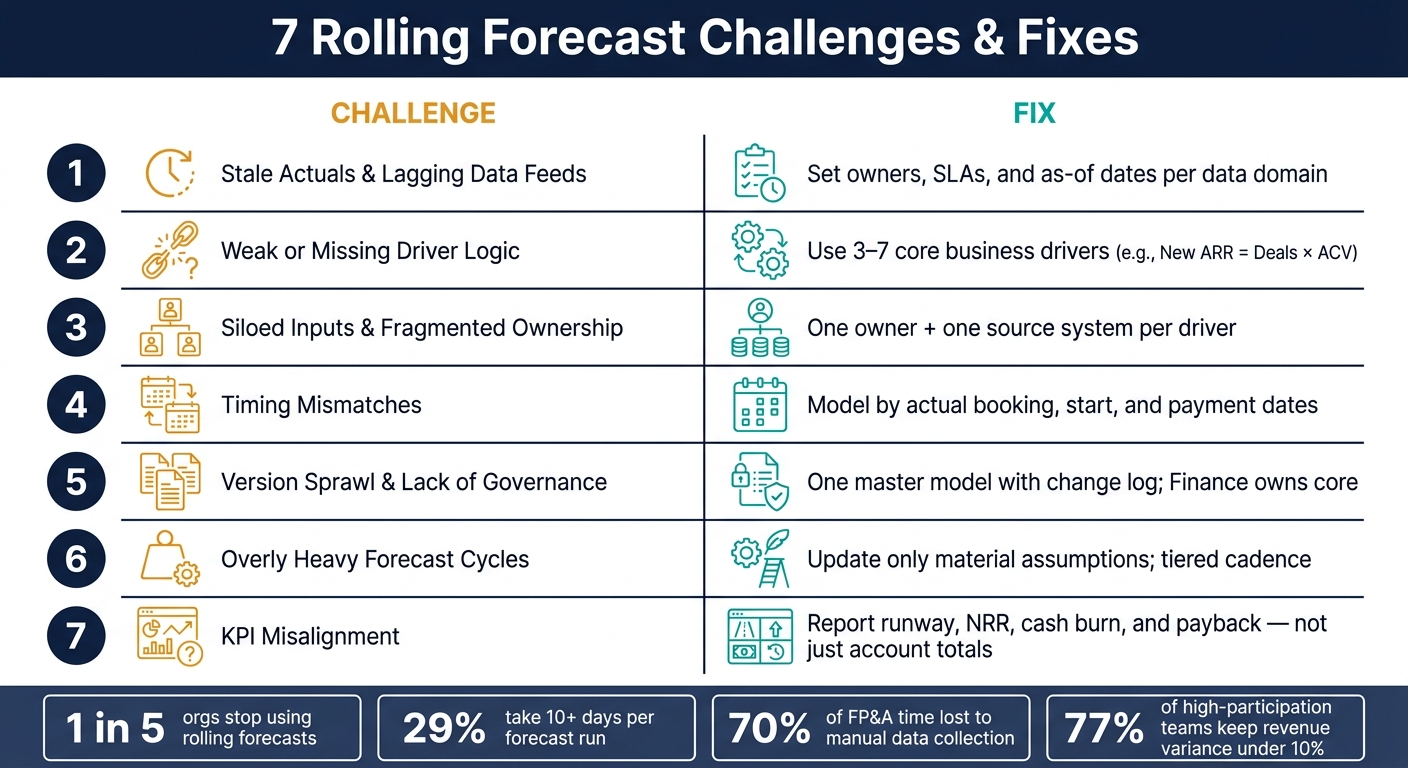 7 Rolling Forecast Challenges & Fixes

| | CHALLENGE | FIX |
|---|---|---|
| 1 | Stale Actuals & Lagging Data Feeds | Set owners, SLAs, and as-of dates per data domain |
| 2 | Weak or Missing Driver Logic | Use 3–7 core business drivers (e.g., New ARR = Deals × ACV) |
| 3 | Siloed Inputs & Fragmented Ownership | One owner + one source system per driver |
| 4 | Timing Mismatches | Model by actual booking, start, and payment dates |
| 5 | Version Sprawl & Lack of Governance | One master model with change log; Finance owns core |
| 6 | Overly Heavy Forecast Cycles | Update only material assumptions; tiered cadence |
| 7 | KPI Misalignment | Report runway, NRR, cash burn, and payback — not just account totals |

1 in 5 orgs stop using rolling forecasts

29% take 10+ days per forecast run

70% of FP&A time lost to manual data collection

77% of high-participation teams keep revenue variance under 10%